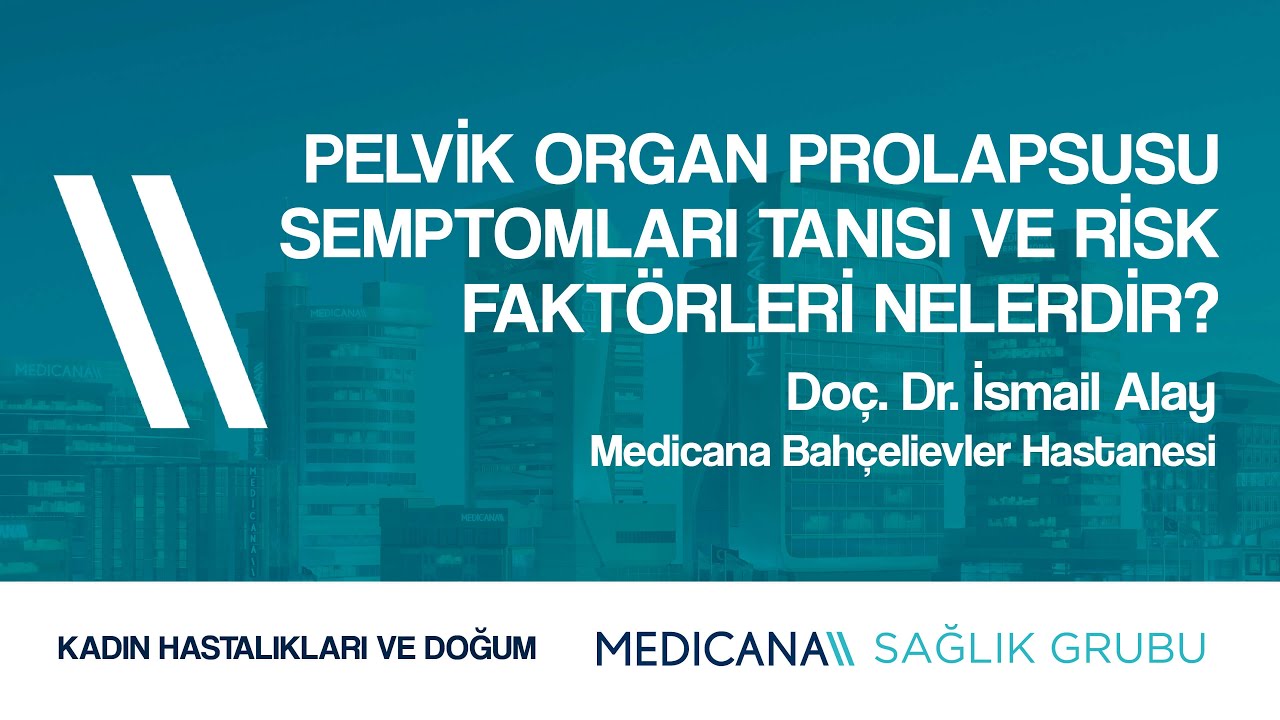 PELVİK ORGAN PROLAPSUSU SEMPTOMLARI TANISI VE RİSK FAKTÖRLERİ NELERDİR?

Doç. Dr. İsmail Alay
Medicana Bahçelievler Hastanesi

KADIN HASTALIKLARI VE DOĞUM

MEDICANA SAĞLIK GRUBU